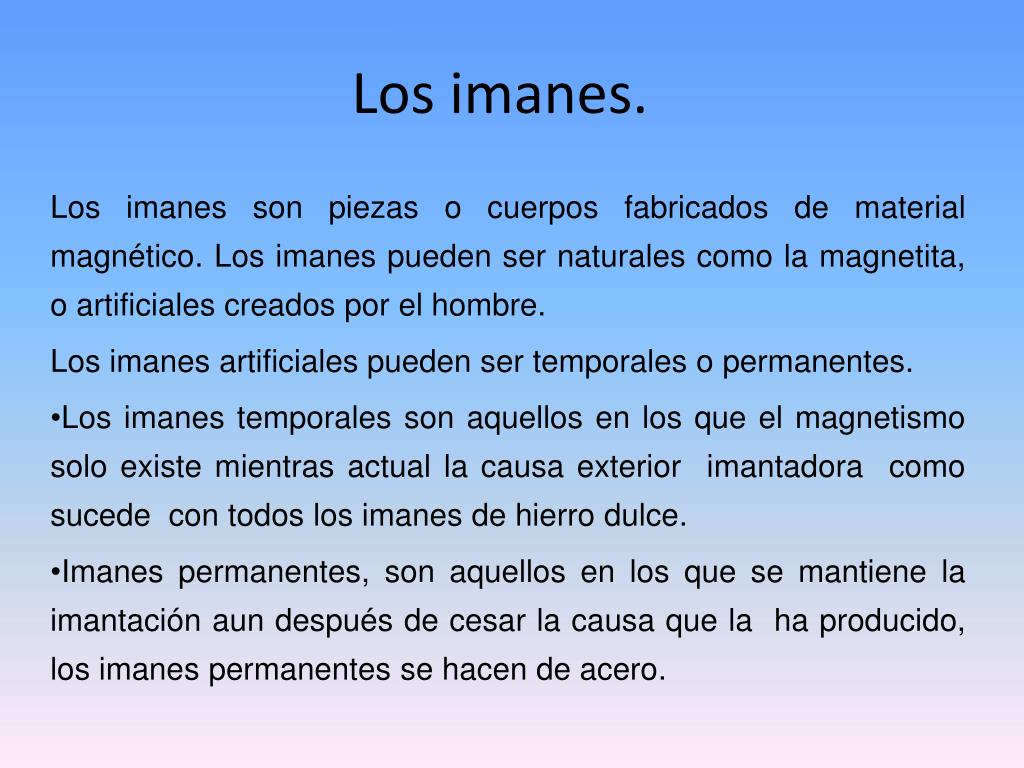 Los imanes.

Los imanes son piezas o cuerpos fabricados de material magnético. Los imanes pueden ser naturales como la magnetita, o artificiales creados por el hombre.

Los imanes artificiales pueden ser temporales o permanentes.

•Los imanes temporales son aquellos en los que el magnetismo solo existe mientras actual la causa exterior imantadora como sucede con todos los imanes de hierro dulce.

•Imanes permanentes, son aquellos en los que se mantiene la imantación aun después de cesar la causa que la ha producido, los imanes permanentes se hacen de acero.